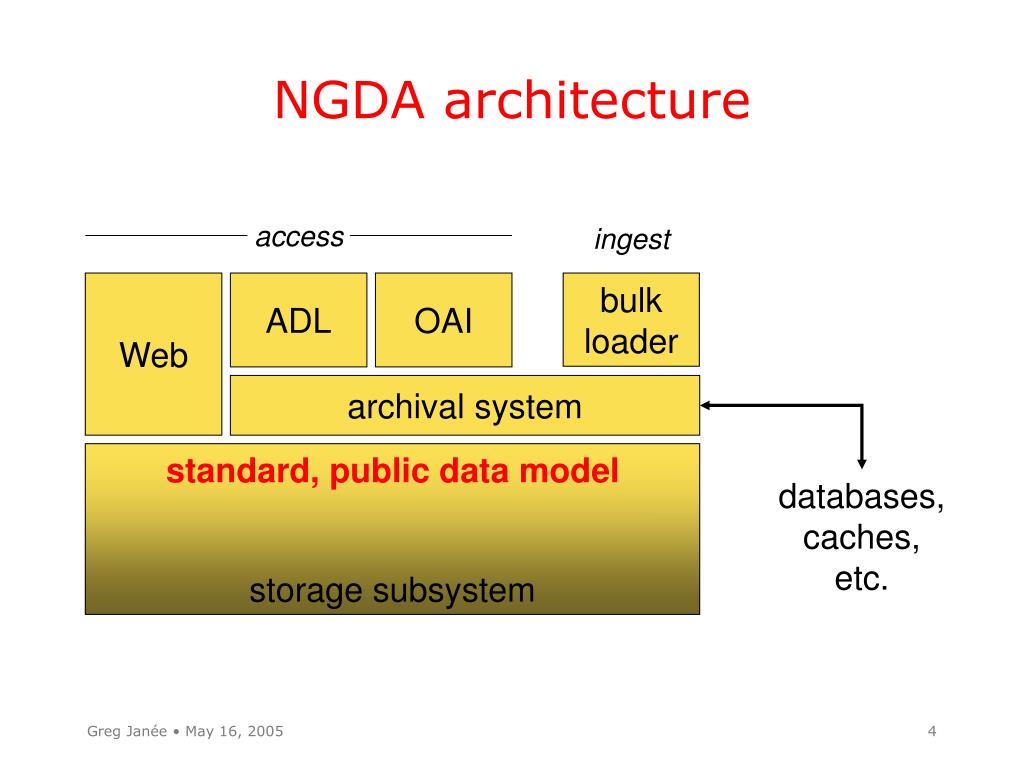 NGDA architecture

access

ingest

Web

ADL

OAI

bulk loader

archival system

standard, public data model

storage subsystem

databases, caches, etc.

Greg Janée • May 16, 2005

4